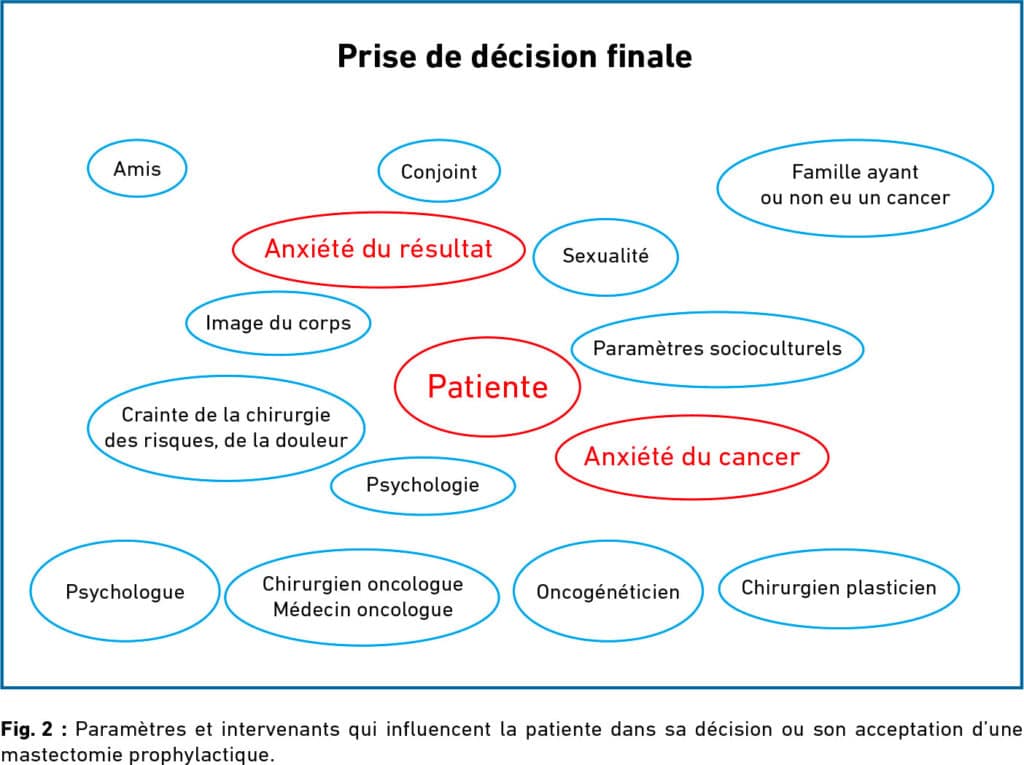 Prise de décision finale

Amis

Conjoint

Famille ayant ou non eu un cancer

Anxiété du résultat

Sexualité

Image du corps

Paramètres socioculturels

Patiente

Crainte de la chirurgie des risques, de la douleur

Anxiété du cancer

Psychologie

Psychologue

Chirurgien oncologue Médecin oncologue

Oncogénéticien

Chirurgien plasticien

Fig. 2 : Paramètres et intervenants qui influencent la patiente dans sa décision ou son acceptation d'une mastectomie prophylactique.